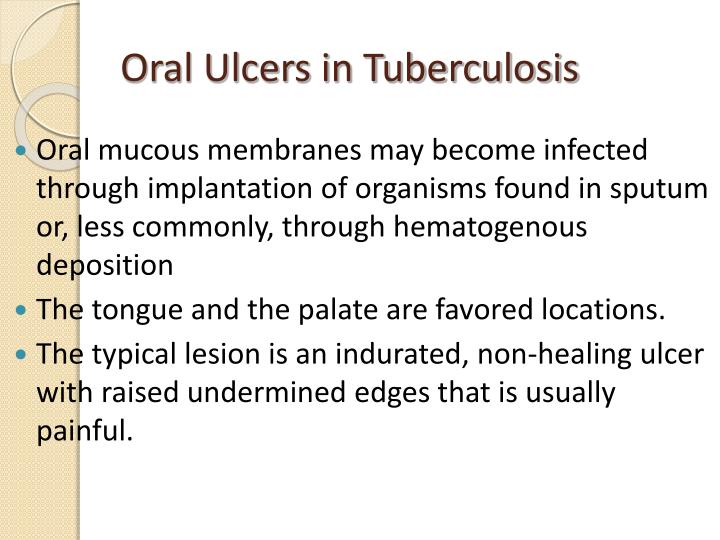 Oral Ulcers in Tuberculosis

• Oral mucous membranes may become infected through implantation of organisms found in sputum or, less commonly, through hematogenous deposition

• The tongue and the palate are favored locations.

• The typical lesion is an indurated, non-healing ulcer with raised undermined edges that is usually painful.